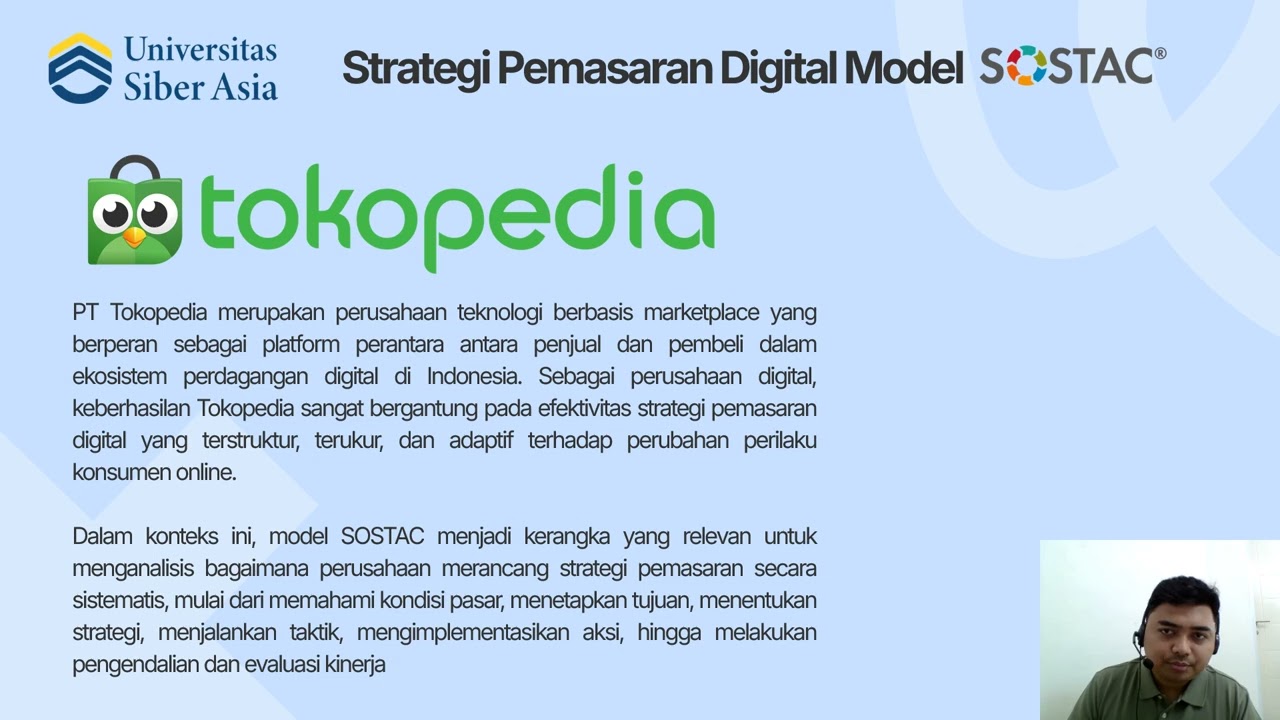 Universitas Siber Asia

Strategi Pemasaran Digital Model SOSTAC®

tokopedia

PT Tokopedia merupakan perusahaan teknologi berbasis marketplace yang berperan sebagai platform perantara antara penjual dan pembeli dalam ekosistem perdagangan digital di Indonesia. Sebagai perusahaan digital, keberhasilan Tokopedia sangat bergantung pada efektivitas strategi pemasaran digital yang terstruktur, terukur, dan adaptif terhadap perubahan perilaku konsumen online.

Dalam konteks ini, model SOSTAC menjadi kerangka yang relevan untuk menganalisis bagaimana perusahaan merancang strategi pemasaran secara sistematis, mulai dari memahami kondisi pasar, menetapkan tujuan, menentukan strategi, menjalankan taktik, mengimplementasikan aksi, hingga melakukan pengendalian dan evaluasi kinerja